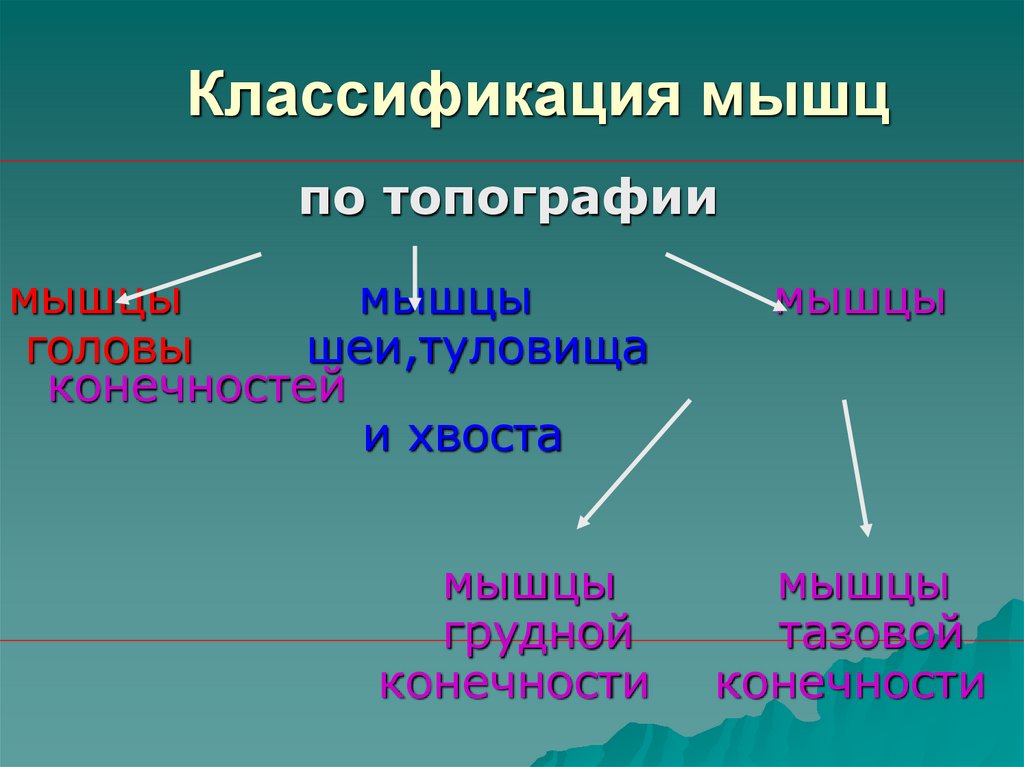 Классификация мышц

по топографии

мышцы головы

мышцы шеи,туловища и хвоста

мышцы конечностей

мышцы грудной конечности

мышцы тазовой конечности